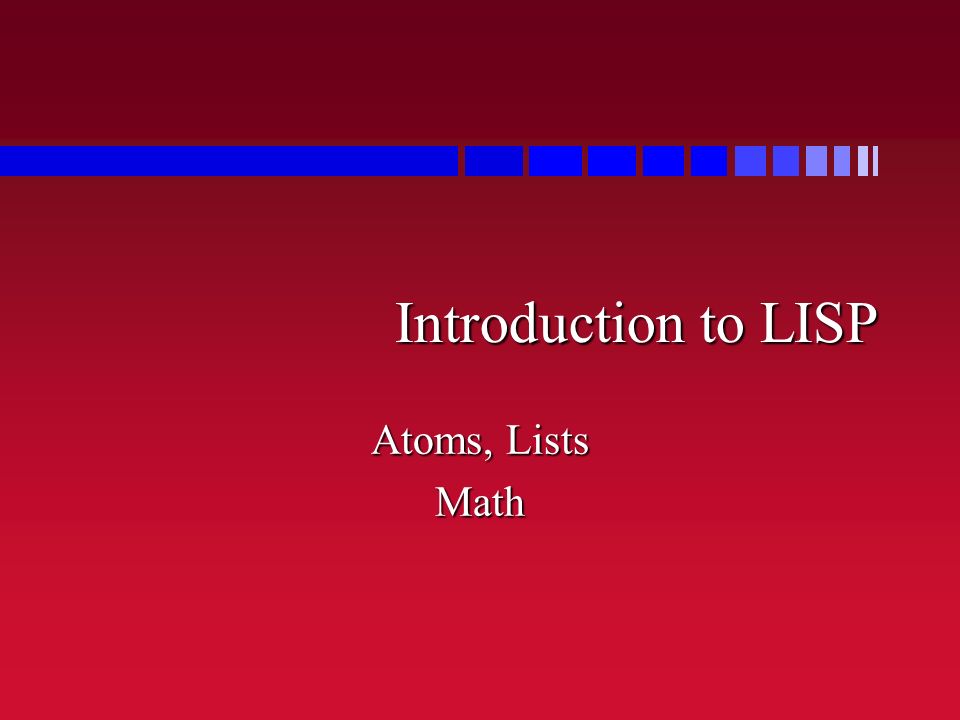 Introduction to LISP

Atoms, Lists
Math